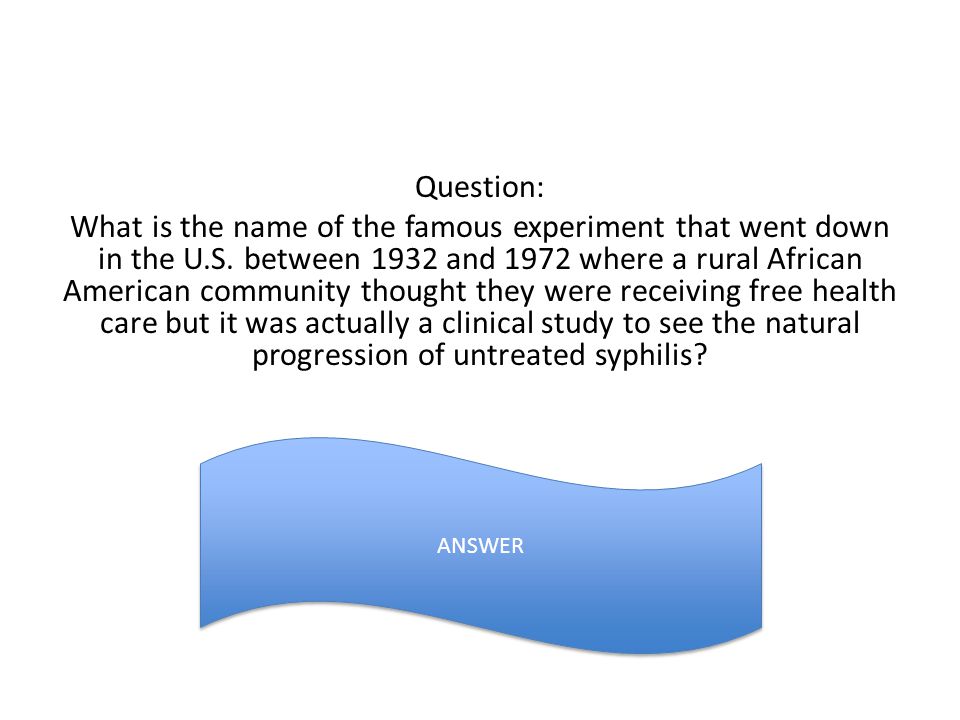 Question:
What is the name of the famous experiment that went down in the U.S. between 1932 and 1972 where a rural African American community thought they were receiving free health care but it was actually a clinical study to see the natural progression of untreated syphilis?

ANSWER